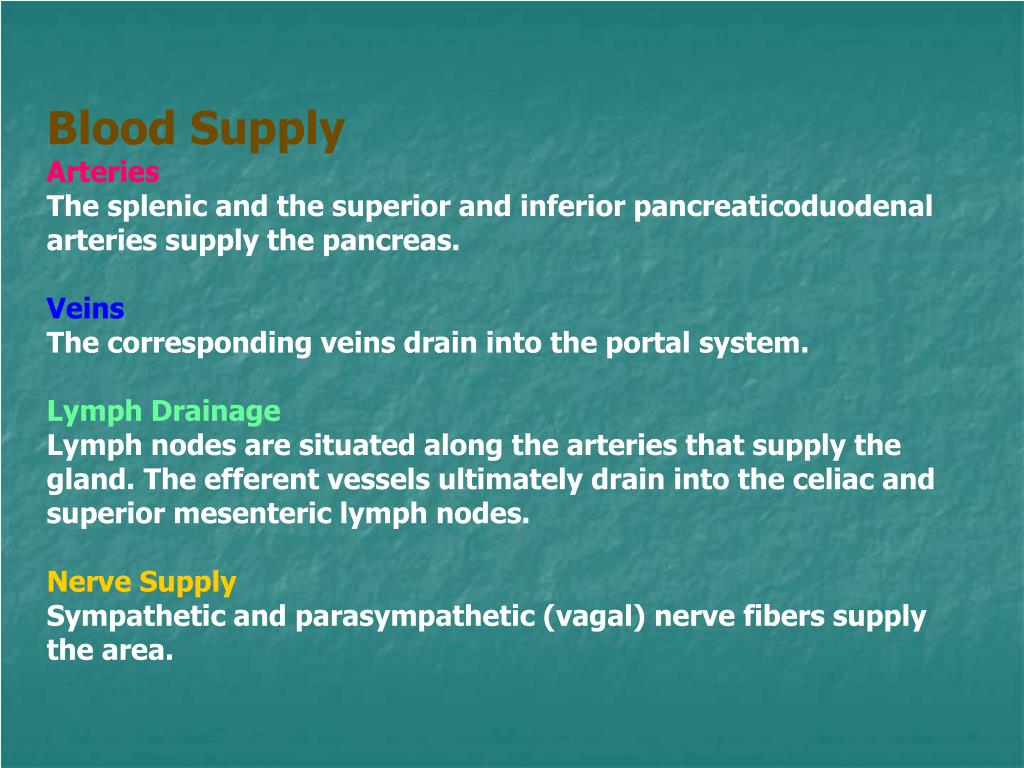 Blood Supply
Arteries
The splenic and the superior and inferior pancreaticoduodenal arteries supply the pancreas.

Veins
The corresponding veins drain into the portal system.

Lymph Drainage
Lymph nodes are situated along the arteries that supply the gland. The efferent vessels ultimately drain into the celiac and superior mesenteric lymph nodes.

Nerve Supply
Sympathetic and parasympathetic (vagal) nerve fibers supply the area.